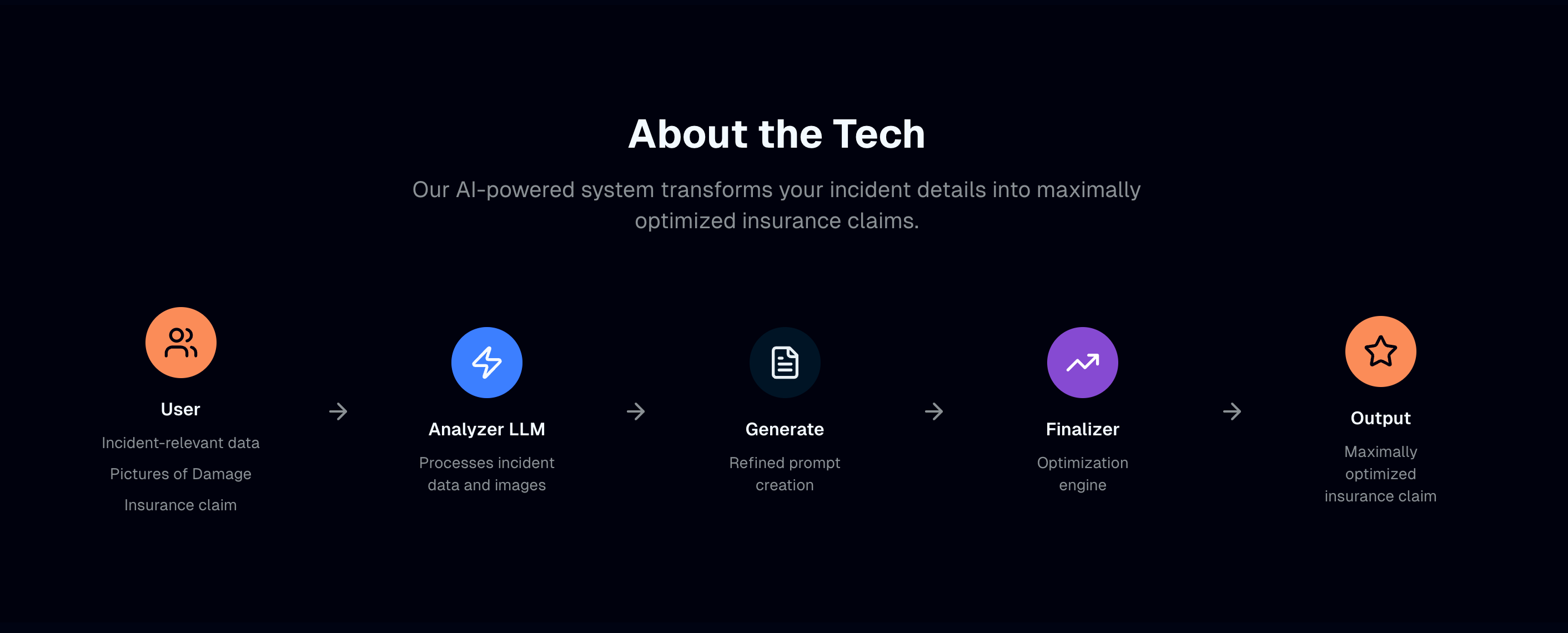 About the Tech

Our AI-powered system transforms your incident details into maximally optimized insurance claims.

User

Incident-relevant data

Pictures of Damage

Insurance claim

Analyzer LLM

Processes incident data and images

Generate

Refined prompt creation

Finalizer

Optimization engine

Output

Maximally optimized insurance claim